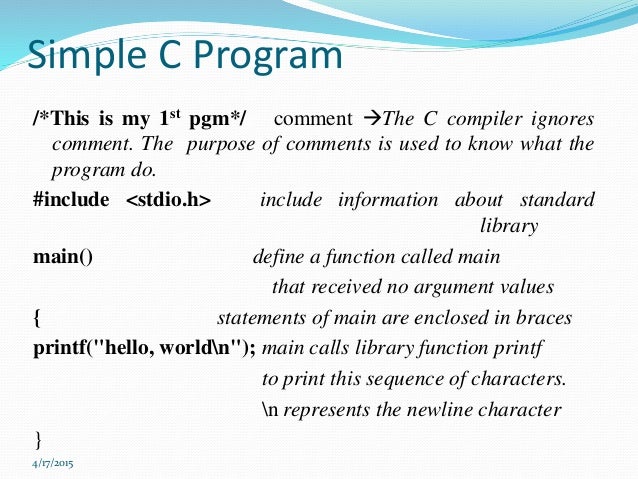 Simple C Program

/*This is my 1$^{st}$ pgm*/ comment →The C compiler ignores comment. The purpose of comments is used to know what the program do.

#include <stdio.h> include information about standard library

main() define a function called main that received no argument values

{ statements of main are enclosed in braces

printf("hello, world\n"); main calls library function printf to print this sequence of characters.
\n represents the newline character

}

4/17/2015